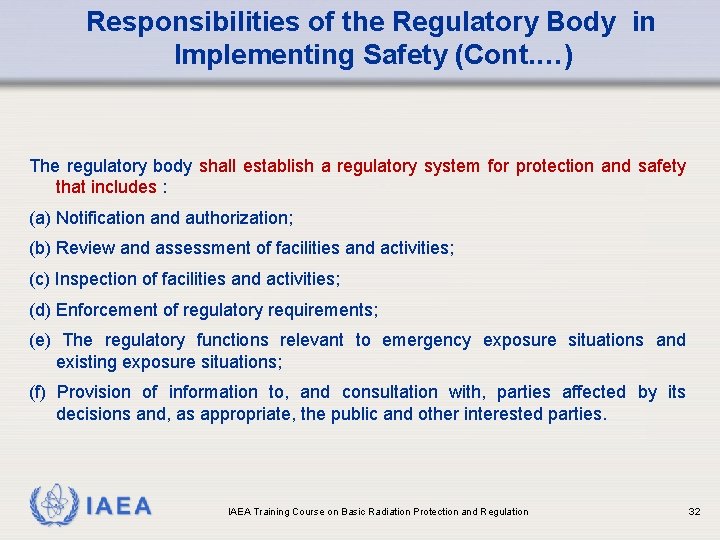 Responsibilities of the Regulatory Body in Implementing Safety (Cont.…)

The regulatory body shall establish a regulatory system for protection and safety that includes :

(a) Notification and authorization;

(b) Review and assessment of facilities and activities;

(c) Inspection of facilities and activities;

(d) Enforcement of regulatory requirements;

(e) The regulatory functions relevant to emergency exposure situations and existing exposure situations;

(f) Provision of information to, and consultation with, parties affected by its decisions and, as appropriate, the public and other interested parties.

IAEA

IAEA Training Course on Basic Radiation Protection and Regulation

32